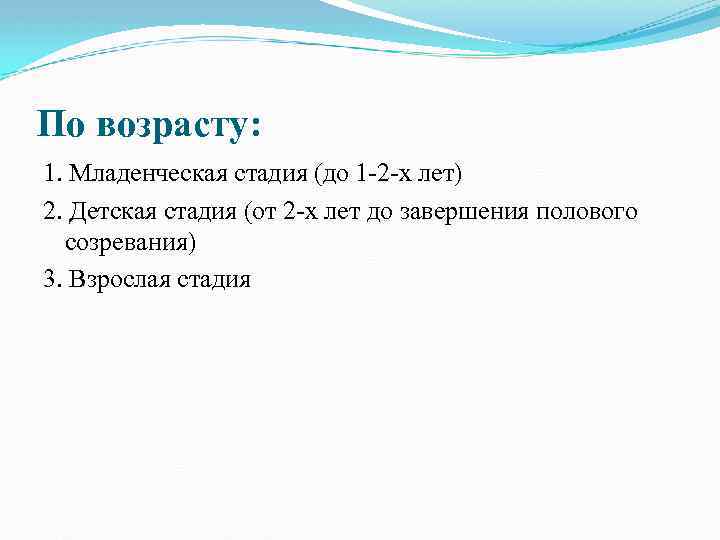 По возрасту:

1. Младенческая стадия (до 1-2-х лет)

2. Детская стадия (от 2-х лет до завершения полового созревания)

3. Взрослая стадия